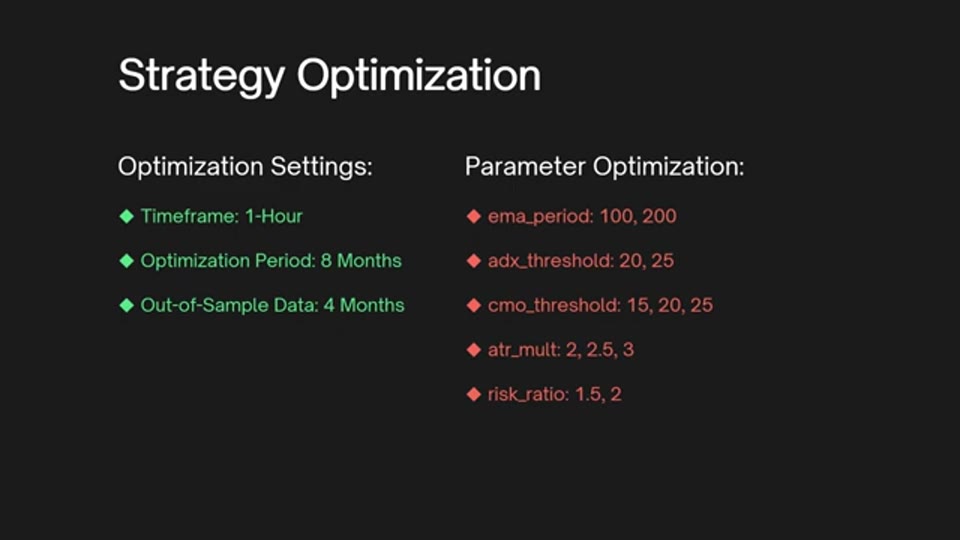 Strategy Optimization

Optimization Settings:

◆ Timeframe: 1-Hour

◆ Optimization Period: 8 Months

◆ Out-of-Sample Data: 4 Months

Parameter Optimization:

◆ ema_period: 100, 200

◆ adx_threshold: 20, 25

◆ cmo_threshold: 15, 20, 25

◆ atr_mult: 2, 2.5, 3

◆ risk_ratio: 1.5, 2